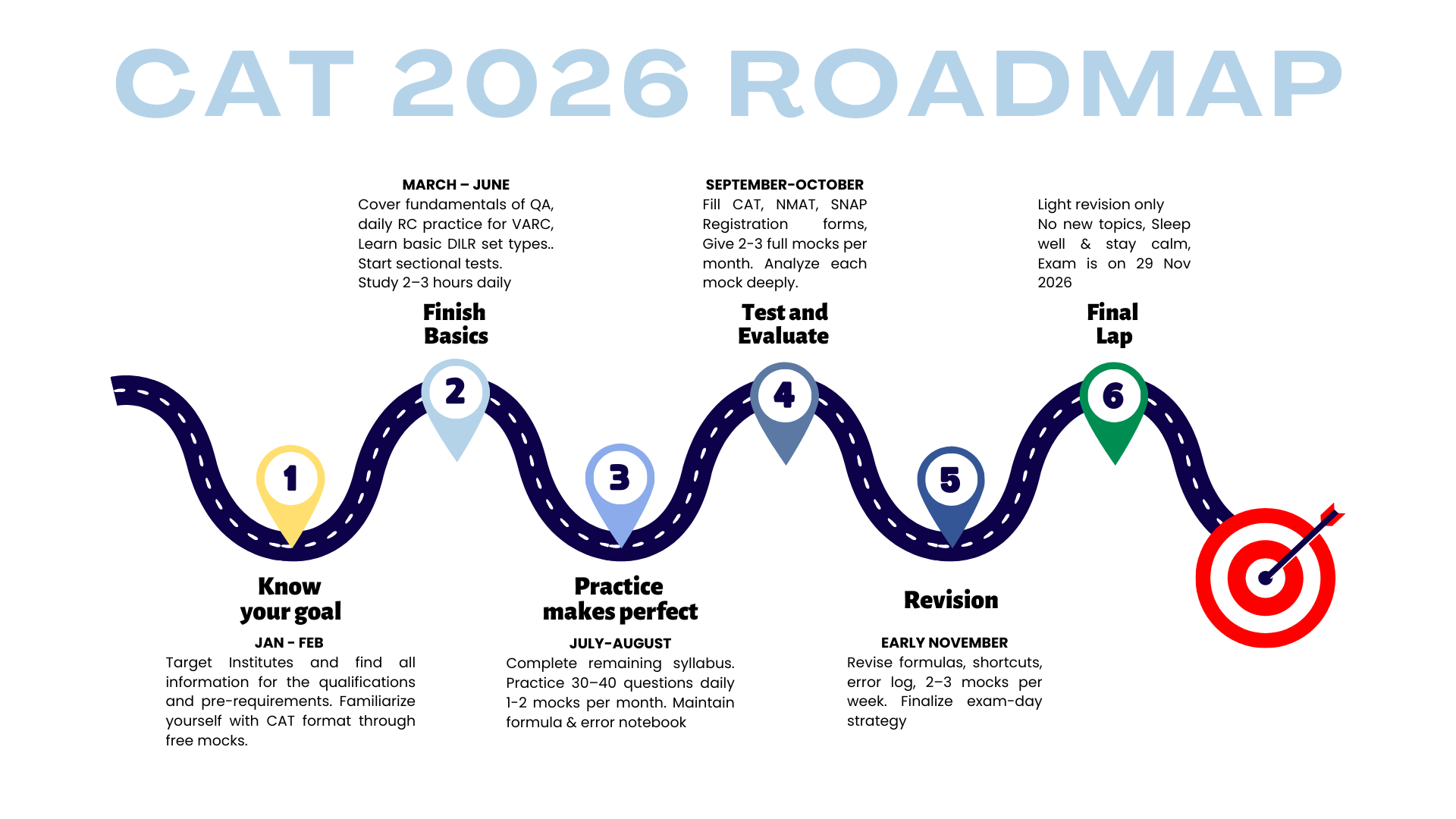 CAT 2026 ROADMAP

1

Know your goal

JAN - FEB

Target Institutes and find all information for the qualifications and pre-requirements. Familiarize yourself with CAT format through free mocks.

MARCH – JUNE

Cover fundamentals of QA, daily RC practice for VARC, Learn basic DILR set types.. Start sectional tests. Study 2–3 hours daily

Finish Basics

2

3

Practice makes perfect

JULY-AUGUST

Complete remaining syllabus. Practice 30–40 questions daily 1-2 mocks per month. Maintain formula & error notebook

SEPTEMBER-OCTOBER

Fill CAT, NMAT, SNAP Registration forms, Give 2-3 full mocks per month. Analyze each mock deeply.

Test and Evaluate

4

5

Revision

EARLY NOVEMBER

Revise formulas, shortcuts, error log, 2–3 mocks per week. Finalize exam-day strategy

Light revision only
No new topics, Sleep well & stay calm, Exam is on 29 Nov 2026

Final Lap

6